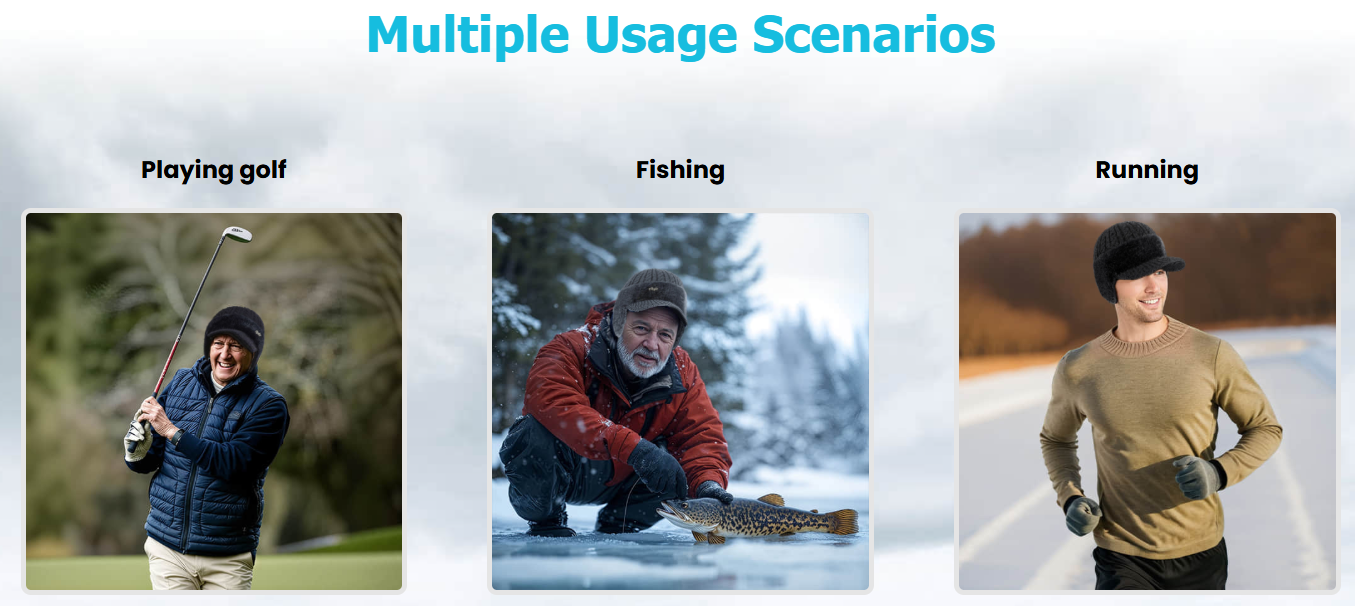 Multiple Usage Scenarios

Playing golf

Fishing

Running